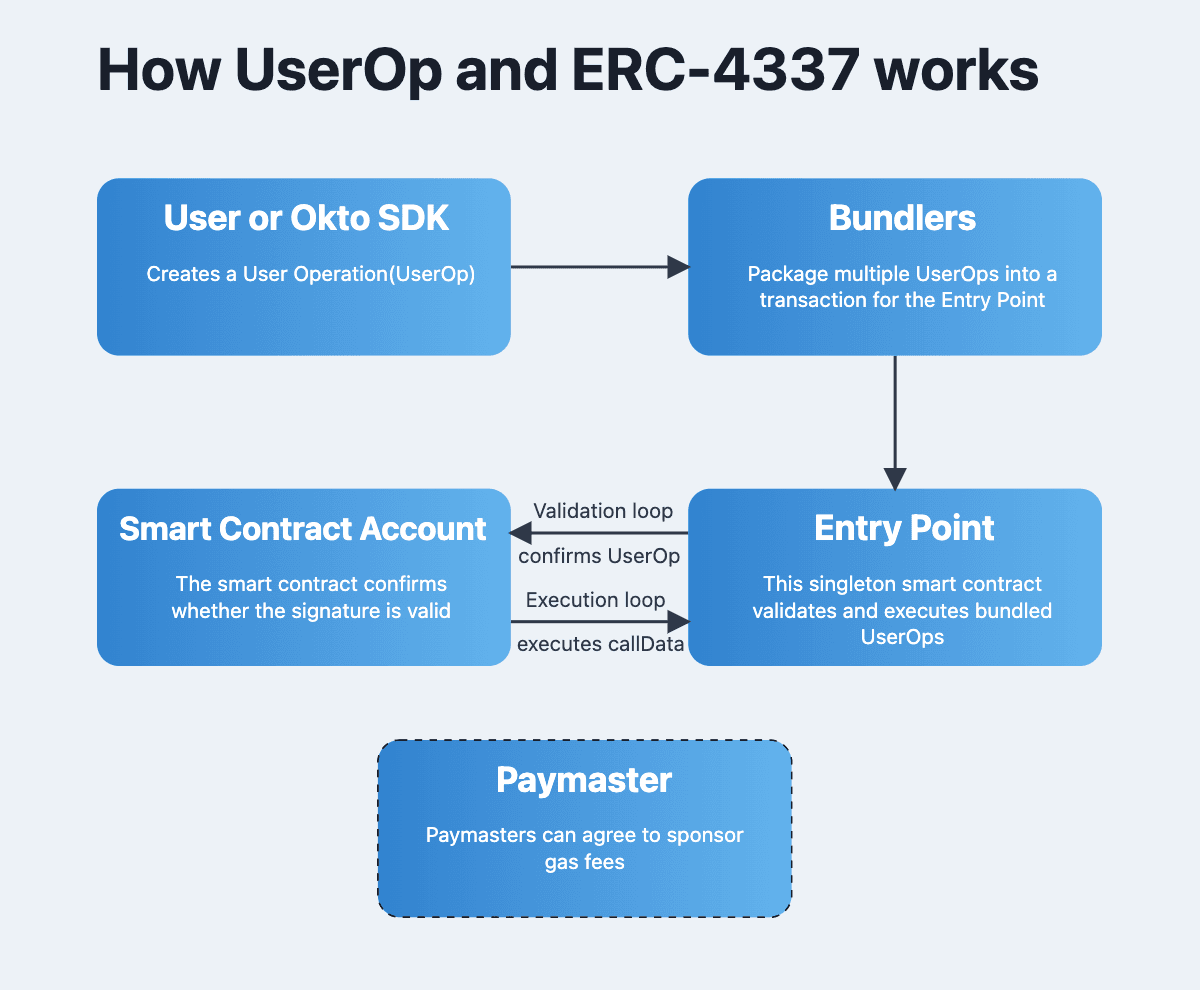 How UserOp and ERC-4337 works

User or Okto SDK

Creates a User Operation(UserOp)

Bundlers

Package multiple UserOps into a transaction for the Entry Point

Smart Contract Account

The smart contract confirms whether the signature is valid

Validation loop

confirms UserOp

Execution loop

executes callData

Entry Point

This singleton smart contract validates and executes bundled UserOps

Paymaster

Paymasters can agree to sponsor gas fees